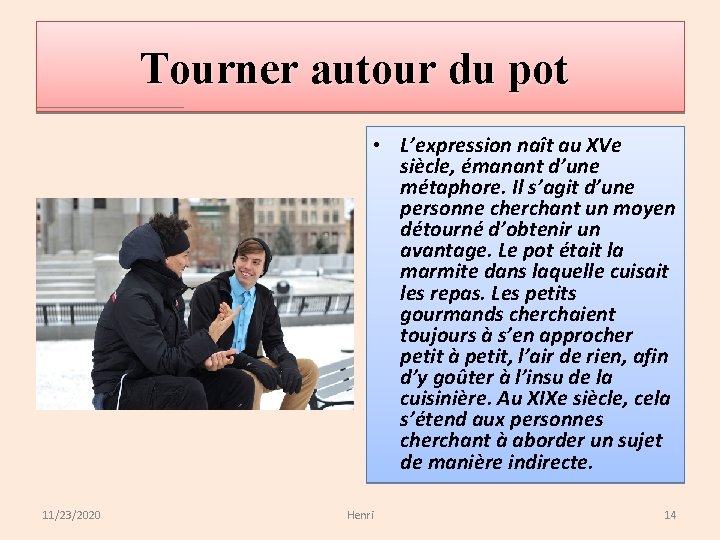 Tourner autour du pot

• L’expression naît au XVe siècle, émanant d’une métaphore. Il s’agit d’une personne cherchant un moyen détourné d’obtenir un avantage. Le pot était la marmite dans laquelle cuisait les repas. Les petits gourmands cherchaient toujours à s’en approcher petit à petit, l’air de rien, afin d’y goûter à l’insu de la cuisinière. Au XIXe siècle, cela s’étend aux personnes cherchant à aborder un sujet de manière indirecte.

11/23/2020

Henri

14